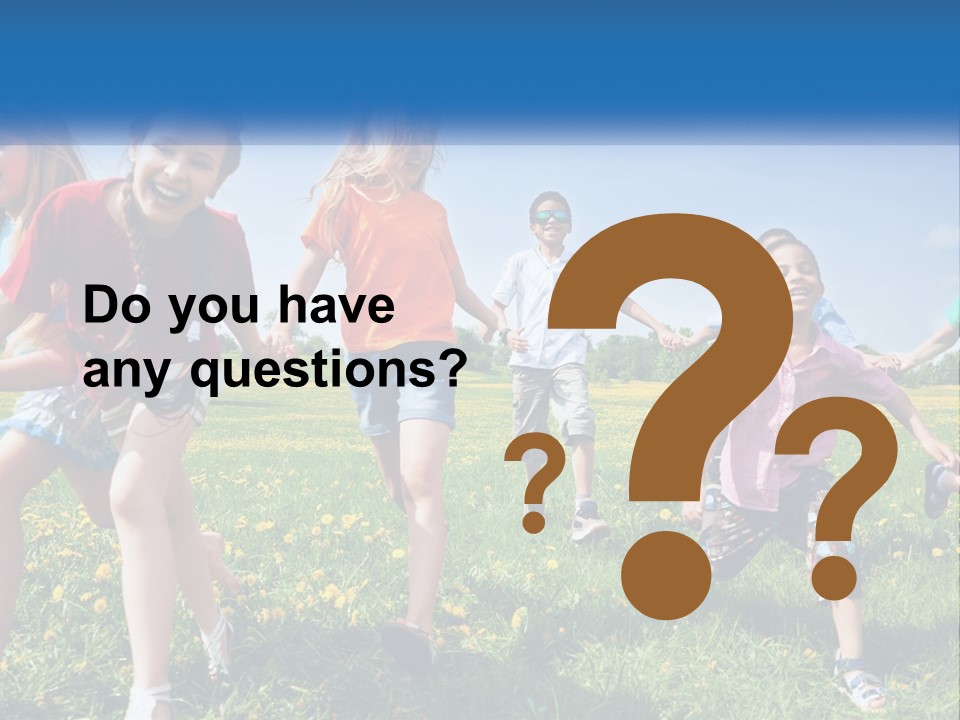 Do you have any questions?

?

?

?